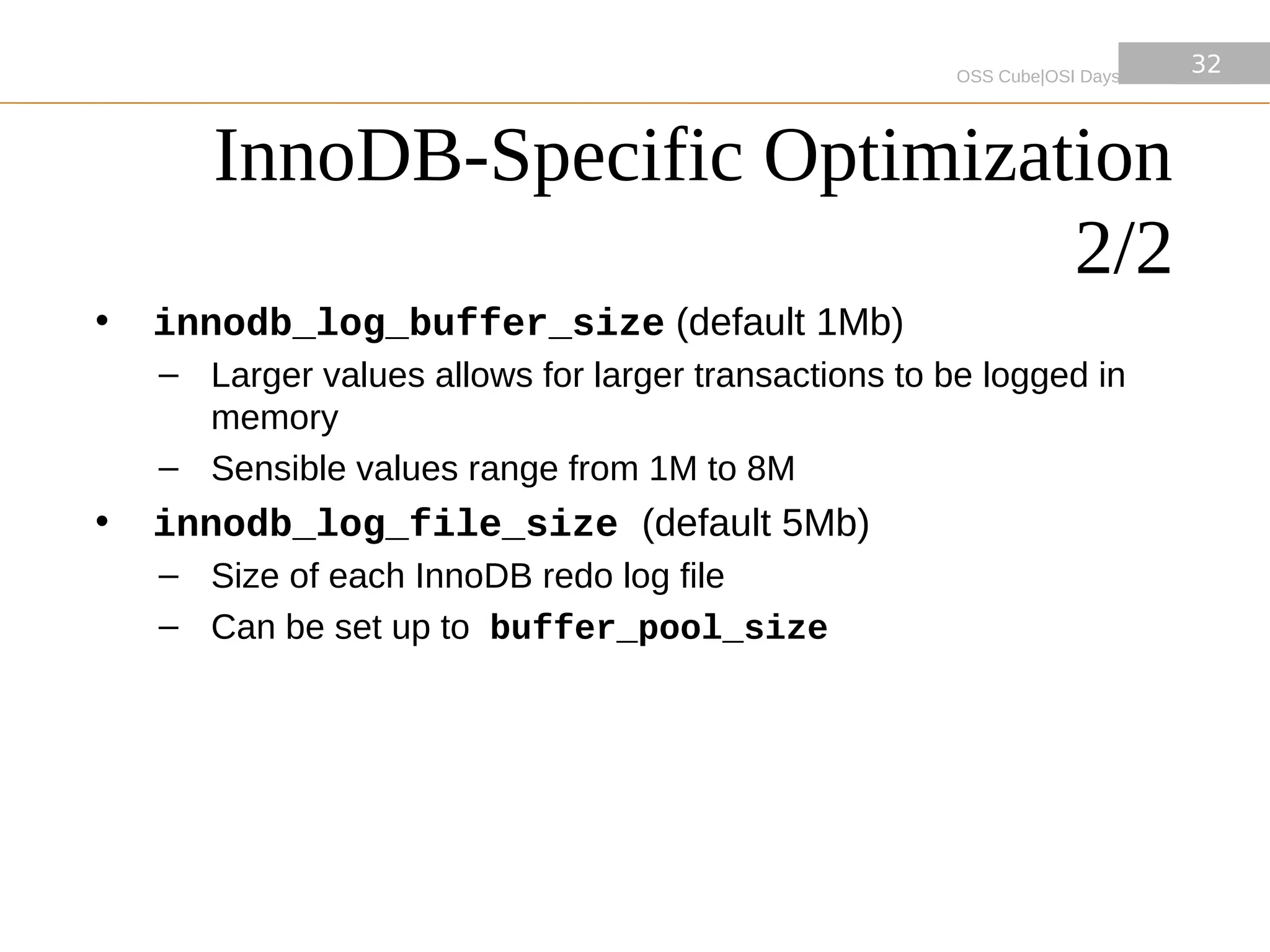 OSS Cube|OSI Days

32

InnoDB-Specific Optimization 2/2

• innodb_log_buffer_size (default 1Mb)
– Larger values allows for larger transactions to be logged in memory
– Sensible values range from 1M to 8M
• innodb_log_file_size (default 5Mb)
– Size of each InnoDB redo log file
– Can be set up to buffer_pool_size